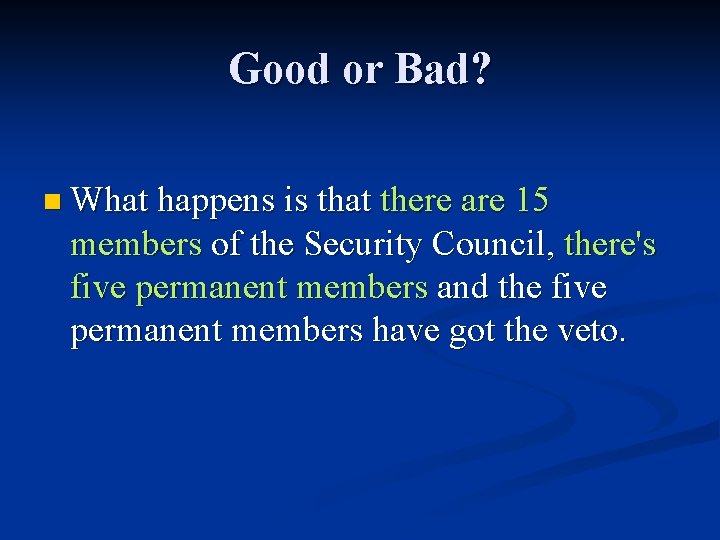 Good or Bad?

What happens is that there are 15 members of the Security Council, there's five permanent members and the five permanent members have got the veto.